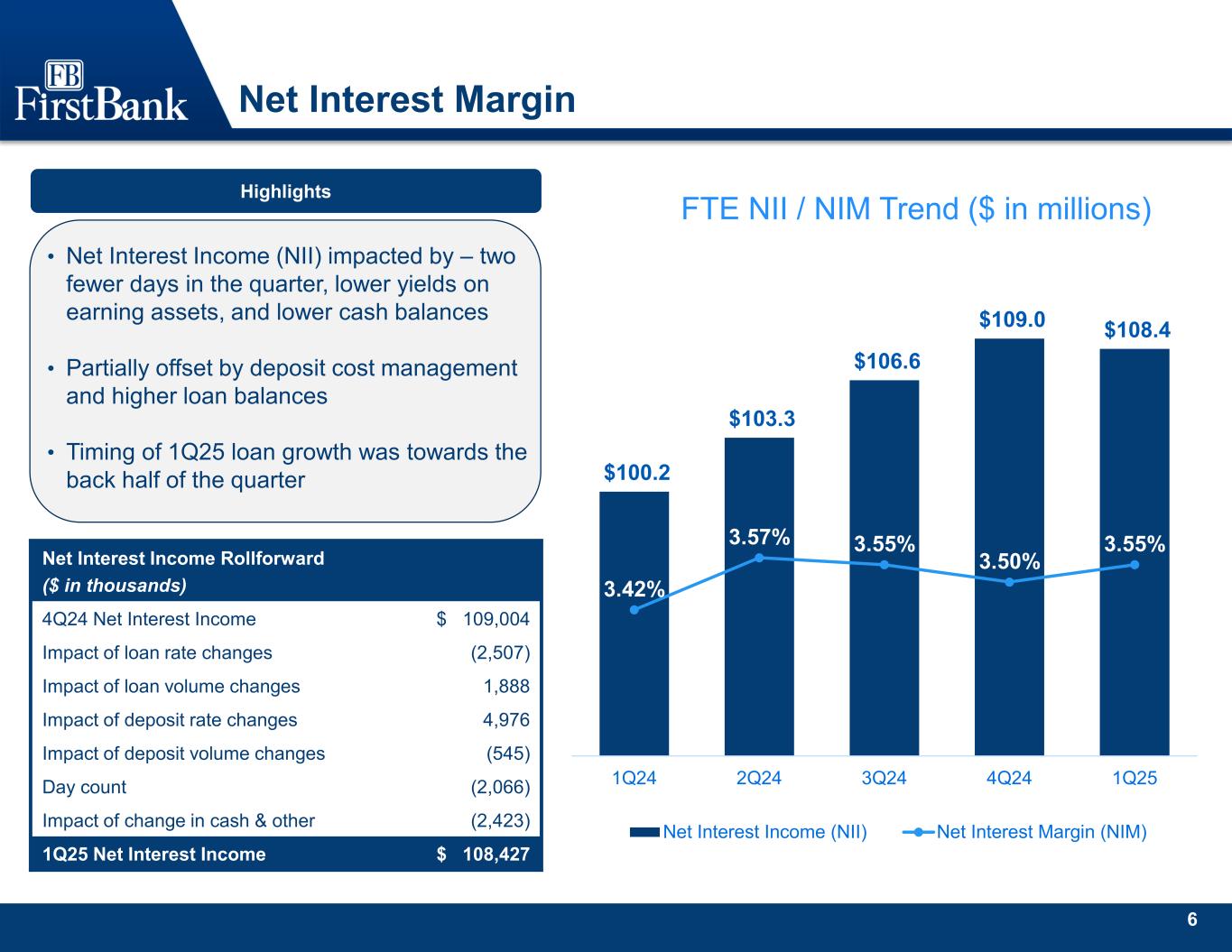 FB FirstBank

Net Interest Margin

Highlights

• Net Interest Income (NII) impacted by – two fewer days in the quarter, lower yields on earning assets, and lower cash balances

• Partially offset by deposit cost management and higher loan balances

• Timing of 1Q25 loan growth was towards the back half of the quarter

| Net Interest Income Rollforward ($ in thousands) | |
|---|---|
| 4Q24 Net Interest Income | $ 109,004 |
| Impact of loan rate changes | (2,507) |
| Impact of loan volume changes | 1,888 |
| Impact of deposit rate changes | 4,976 |
| Impact of deposit volume changes | (545) |
| Day count | (2,066) |
| Impact of change in cash & other | (2,423) |
| 1Q25 Net Interest Income | $ 108,427 |

FTE NII / NIM Trend ($ in millions)

$100.2
$103.3
$106.6
$109.0
$108.4

3.42%
3.57%
3.55%
3.50%
3.55%

1Q24 2Q24 3Q24 4Q24 1Q25

Net Interest Income (NII) Net Interest Margin (NIM)

6